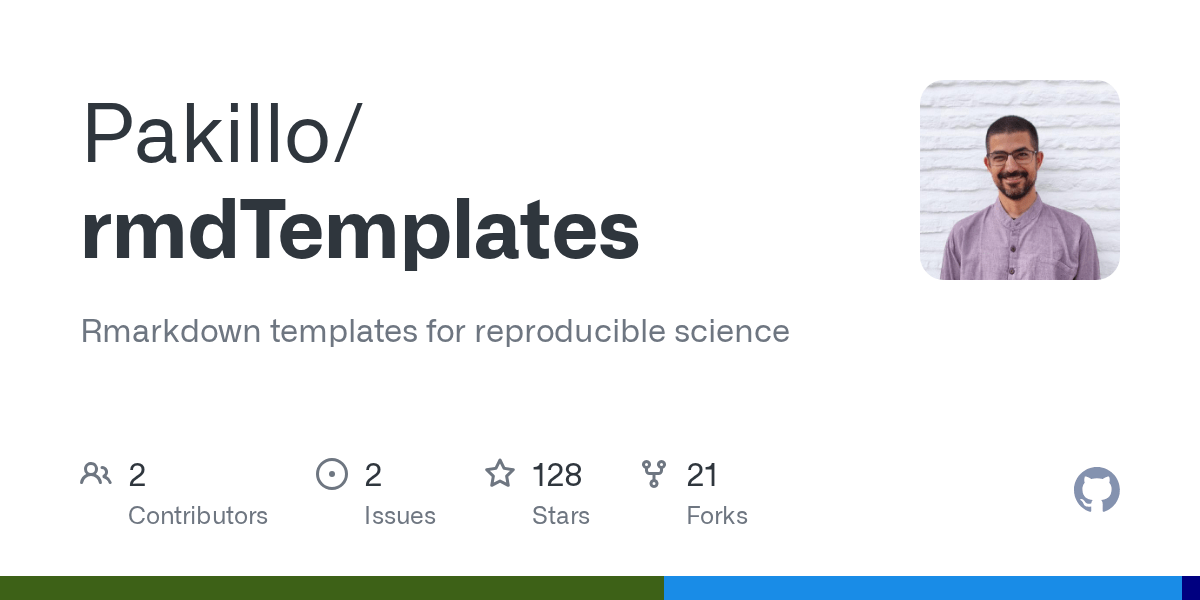 Pakillo/
rmdTemplates

Rmarkdown templates for reproducible science

2
Contributors

2
Issues

128
Stars

21
Forks